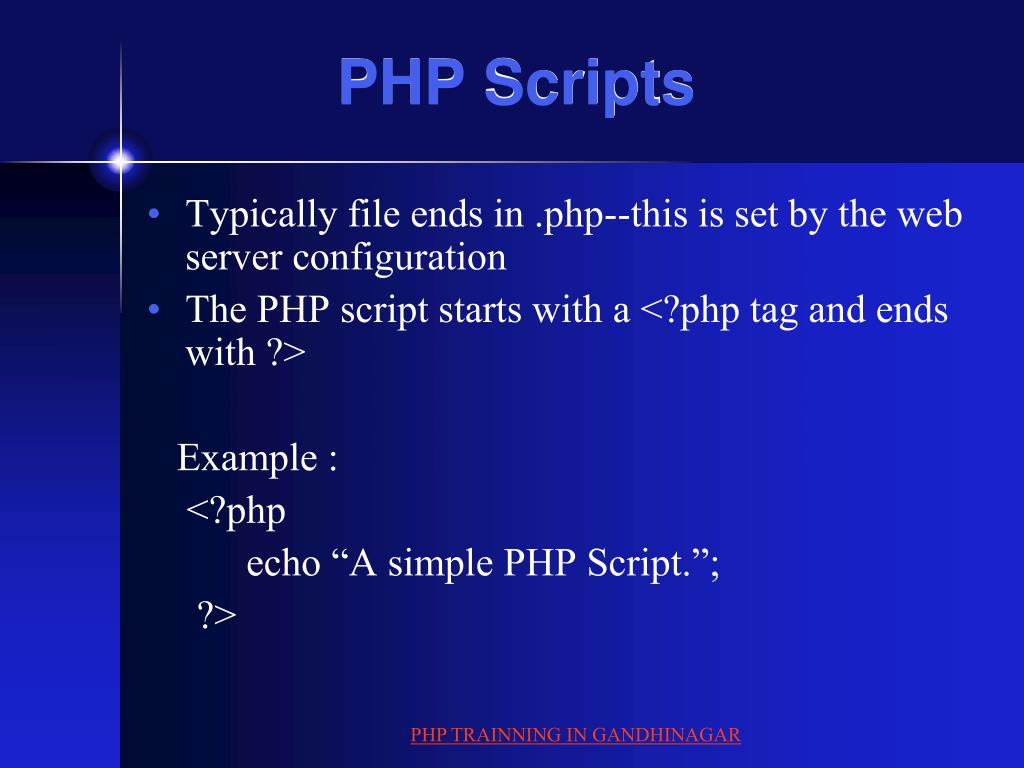 PHP Scripts

• Typically file ends in .php--this is set by the web server configuration
• The PHP script starts with a <?php tag and ends with ?>

Example :
<?php
echo “A simple PHP Script.”;
?>

PHP TRAINNING IN GANDHINAGAR